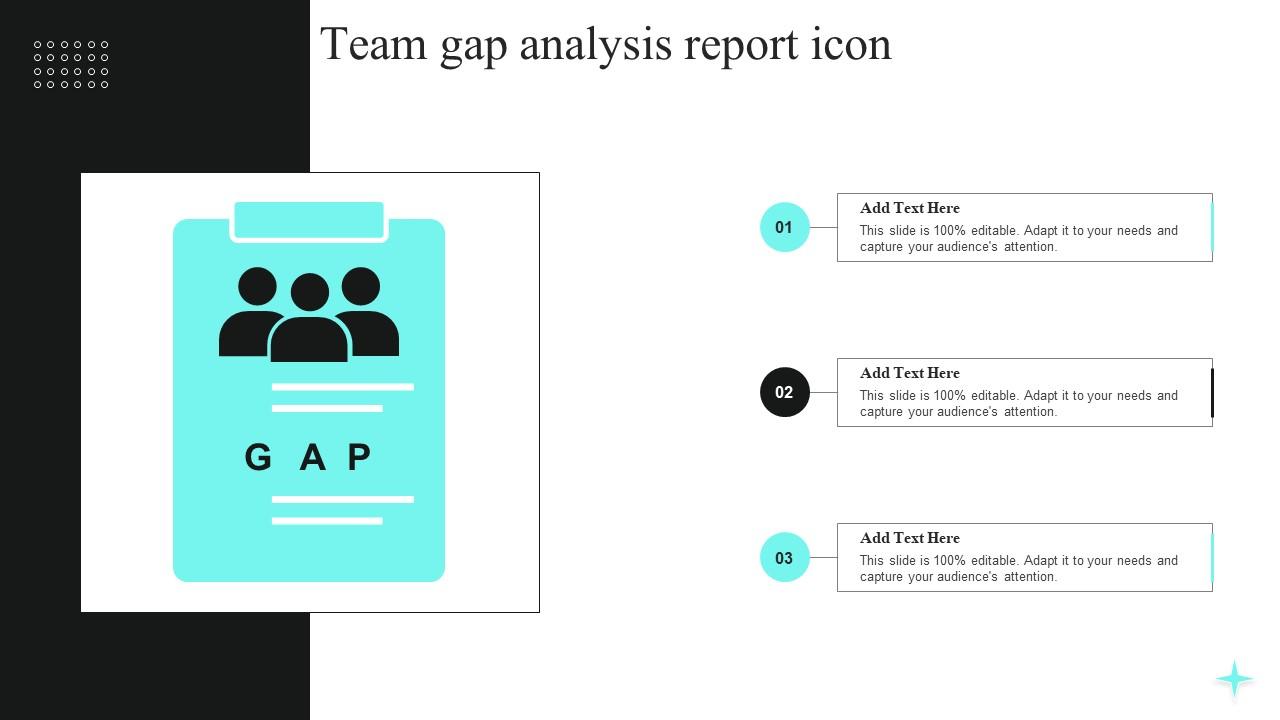 Team gap analysis report icon

GAP

01

Add Text Here

This slide is 100% editable. Adapt it to your needs and capture your audience's attention.

02

Add Text Here

This slide is 100% editable. Adapt it to your needs and capture your audience's attention.

03

Add Text Here

This slide is 100% editable. Adapt it to your needs and capture your audience's attention.